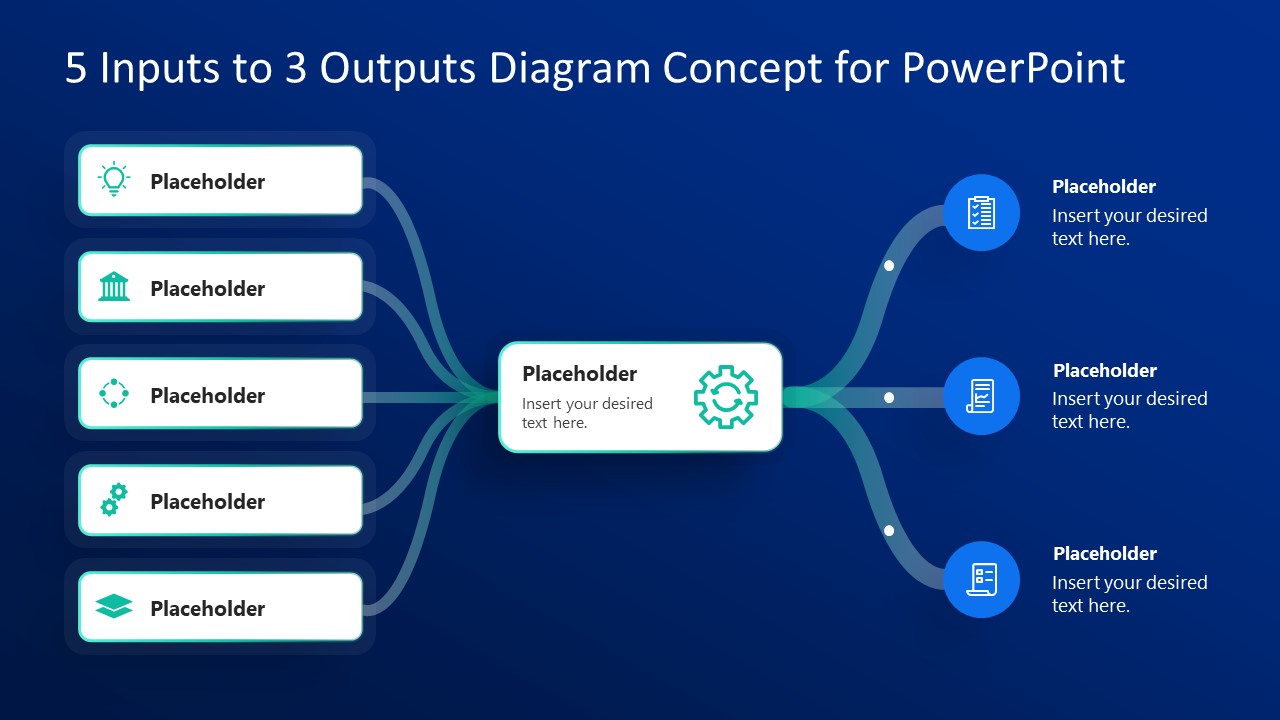 5 Inputs to 3 Outputs Diagram Concept for PowerPoint

Placeholder

Placeholder

Placeholder

Placeholder

Placeholder

Placeholder
Insert your desired text here.

Placeholder
Insert your desired text here.

Placeholder
Insert your desired text here.

Placeholder
Insert your desired text here.